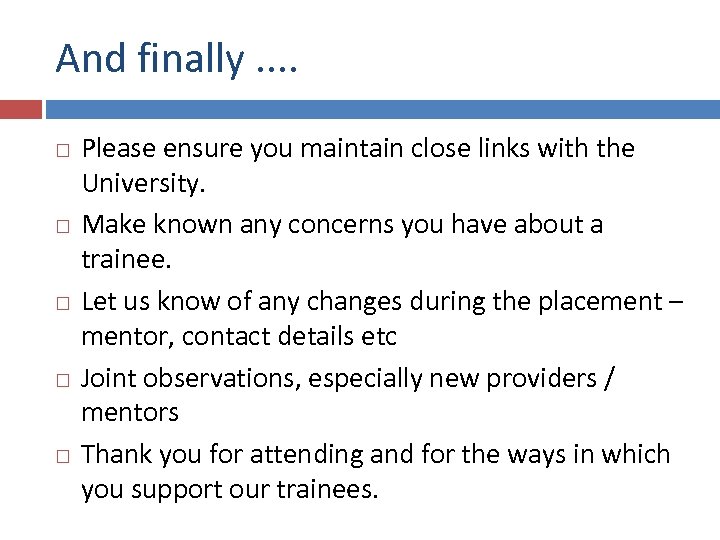 And finally ....

□ Please ensure you maintain close links with the University.

□ Make known any concerns you have about a trainee.

□ Let us know of any changes during the placement – mentor, contact details etc

□ Joint observations, especially new providers / mentors

□ Thank you for attending and for the ways in which you support our trainees.